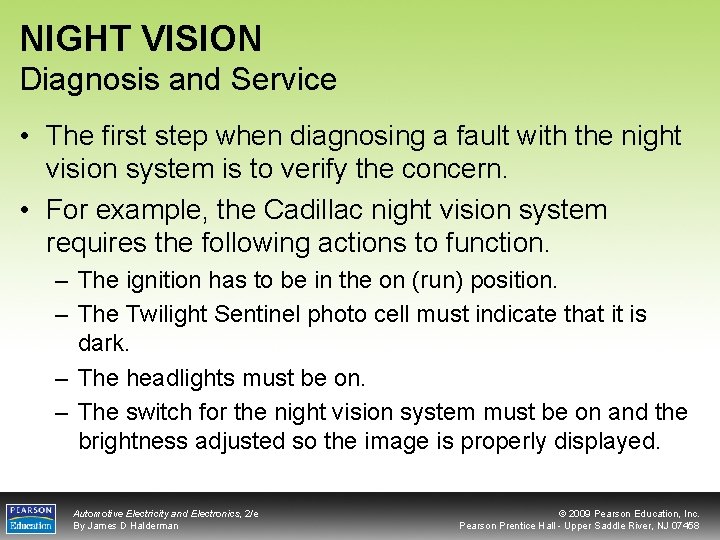 NIGHT VISION
Diagnosis and Service

• The first step when diagnosing a fault with the night vision system is to verify the concern.
• For example, the Cadillac night vision system requires the following actions to function.
– The ignition has to be in the on (run) position.
– The Twilight Sentinel photo cell must indicate that it is dark.
– The headlights must be on.
– The switch for the night vision system must be on and the brightness adjusted so the image is properly displayed.

PEARSON Education

Automotive Electricity and Electronics, 2/e
By James D Halderman

© 2009 Pearson Education, Inc.
Pearson Prentice Hall - Upper Saddle River, NJ 07458